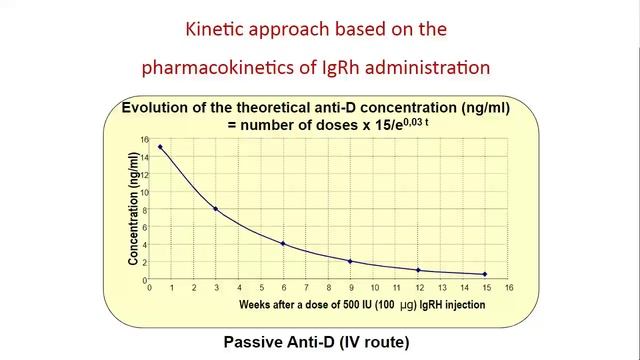 Kinetic approach based on the pharmacokinetics of IgRh administration

Evolution of the theoretical anti-D concentration (ng/ml) = number of doses x $15/e^{0,03\,t}$

Concentration (ng/ml)

16
14
12
10
8
6
4
2
0

0 1 2 3 4 5 6 7 8 9 10 11 12 13 14 15 16

Weeks after a dose of 500 IU (100 µg) IgRH injection

Passive Anti-D (IV route)